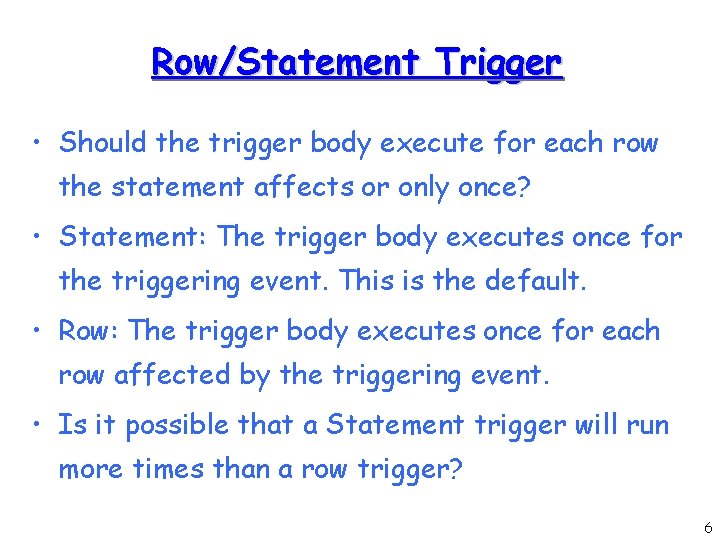 Row/Statement Trigger

• Should the trigger body execute for each row the statement affects or only once?

• Statement: The trigger body executes once for the triggering event. This is the default.

• Row: The trigger body executes once for each row affected by the triggering event.

• Is it possible that a Statement trigger will run more times than a row trigger?

6